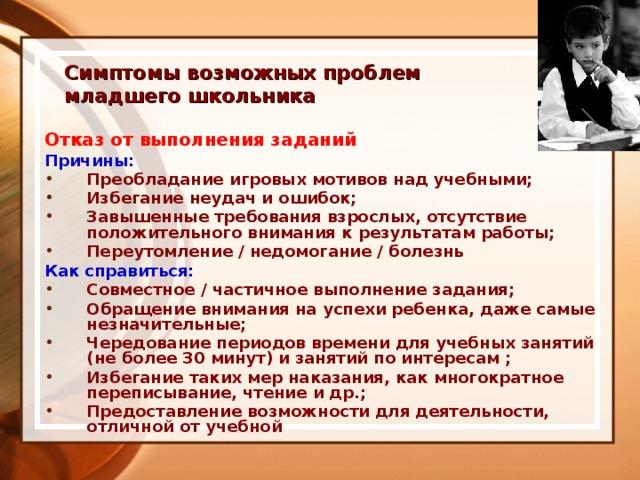 Симптомы возможных проблем младшего школьника

Отказ от выполнения заданий

Причины:
• Преобладание игровых мотивов над учебными;
• Избегание неудач и ошибок;
• Завышенные требования взрослых, отсутствие положительного внимания к результатам работы;
• Переутомление / недомогание / болезнь

Как справиться:
• Совместное / частичное выполнение задания;
• Обращение внимания на успехи ребенка, даже самые незначительные;
• Чередование периодов времени для учебных занятий (не более 30 минут) и занятий по интересам ;
• Избегание таких мер наказания, как многократное переписывание, чтение и др.;
• Предоставление возможности для деятельности, отличной от учебной